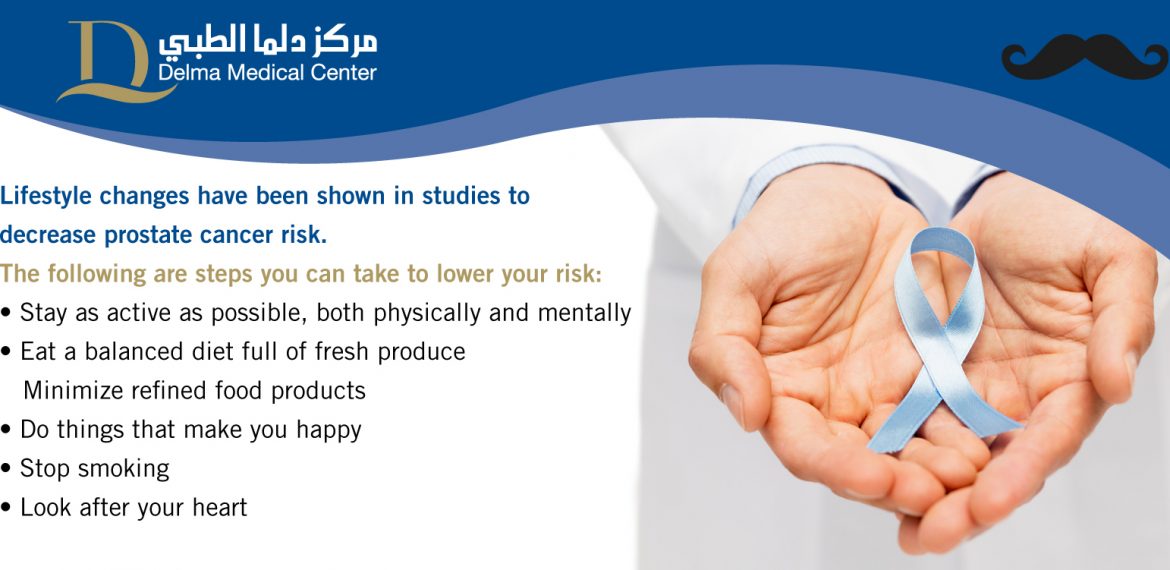 مركز دلما الطبي
Delma Medical Center

Lifestyle changes have been shown in studies to decrease prostate cancer risk.

The following are steps you can take to lower your risk:

• Stay as active as possible, both physically and mentally
• Eat a balanced diet full of fresh produce
Minimize refined food products
• Do things that make you happy
• Stop smoking
• Look after your heart